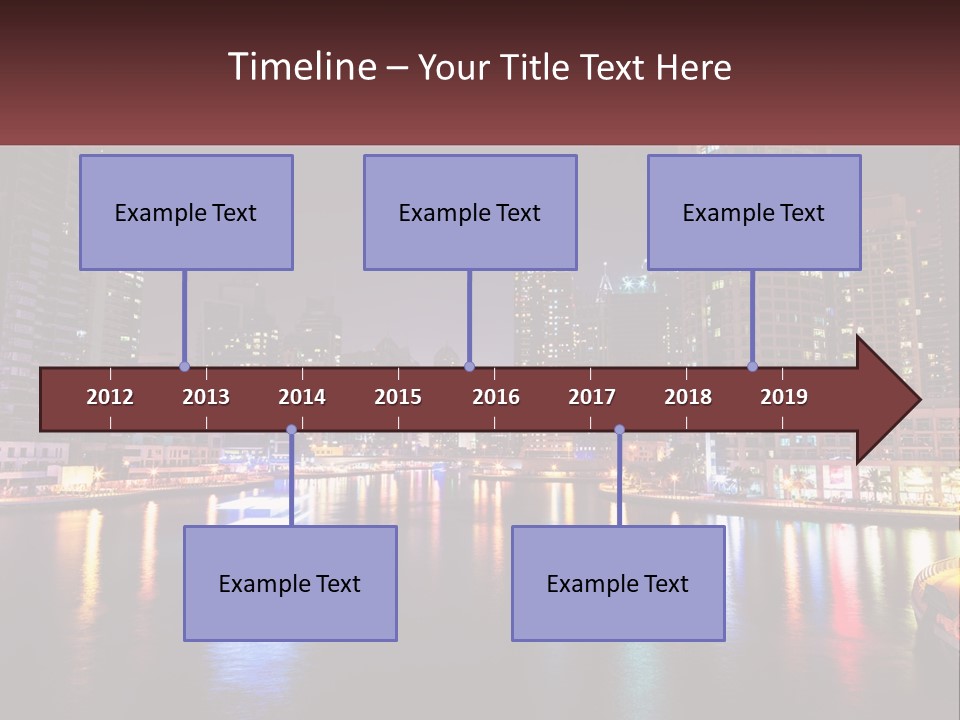 Timeline – Your Title Text Here

Example Text

Example Text

Example Text

2012 2013 2014 2015 2016 2017 2018 2019

Example Text

Example Text